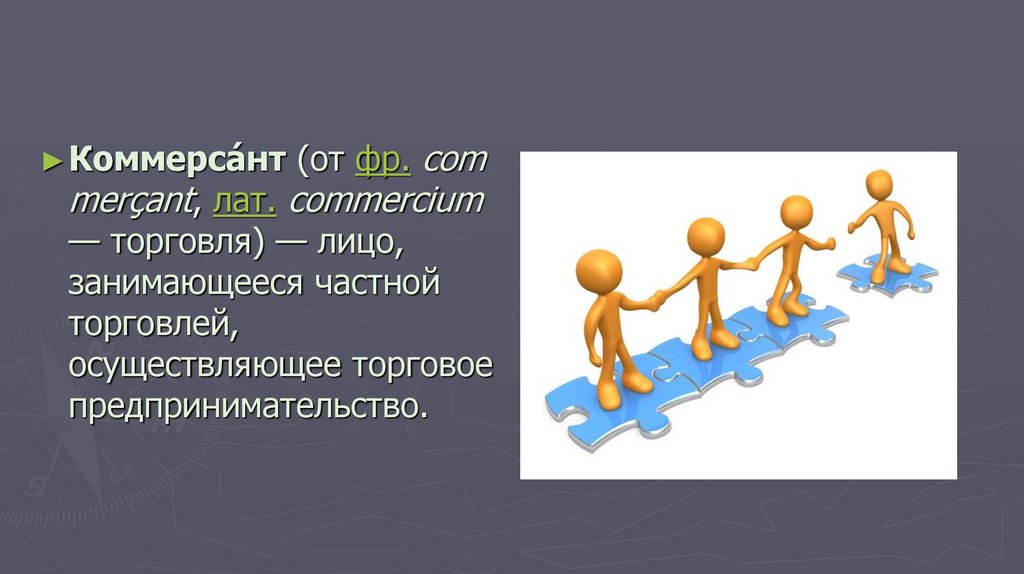 ► Коммерса́нт (от фр. com merçant, лат. commercium — торговля) — лицо, занимающееся частной торговлей, осуществляющее торговое предпринимательство.